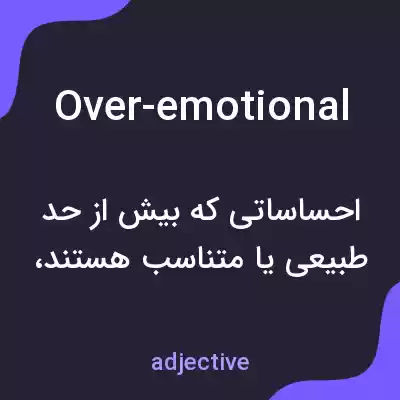 Over-emotional

احساساتی که بیش از حد طبیعی یا متناسب هستند،

adjective